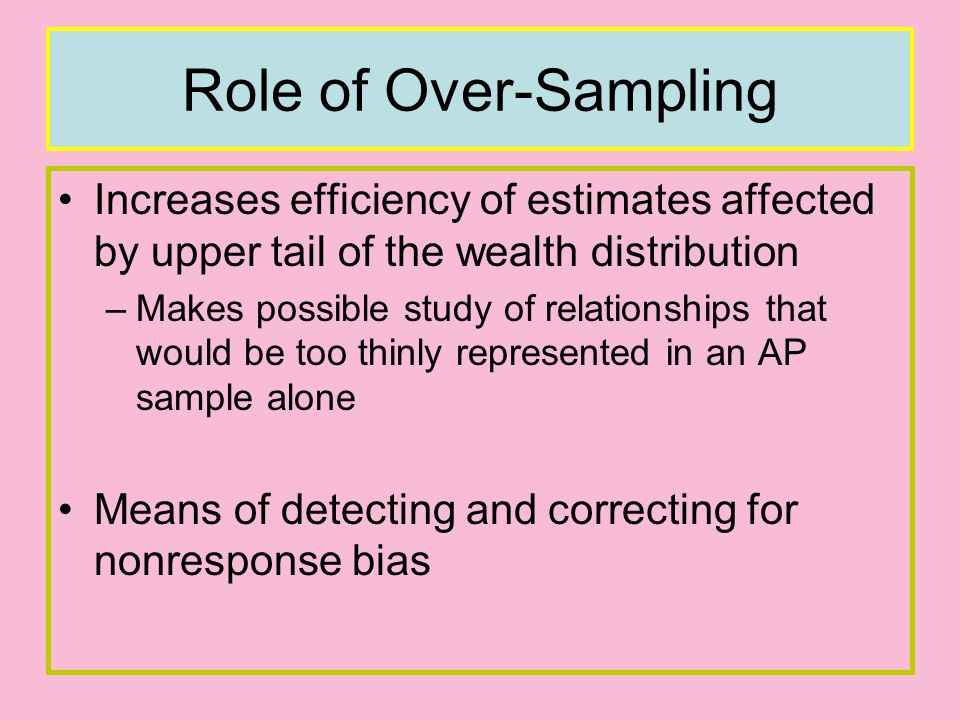 Role of Over-Sampling

• Increases efficiency of estimates affected by upper tail of the wealth distribution

– Makes possible study of relationships that would be too thinly represented in an AP sample alone

• Means of detecting and correcting for nonresponse bias